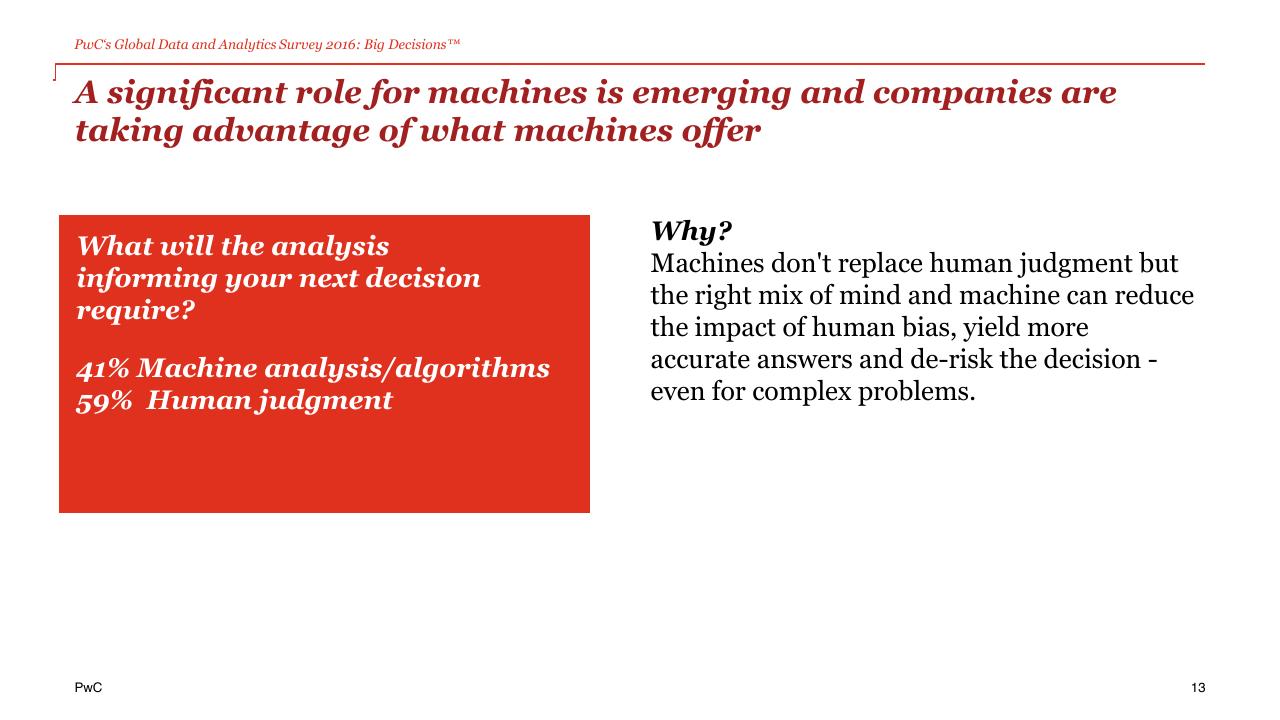 PwC's Global Data and Analytics Survey 2016: Big Decisions™

A significant role for machines is emerging and companies are taking advantage of what machines offer

What will the analysis informing your next decision require?

41% Machine analysis/algorithms
59% Human judgment

Why?
Machines don't replace human judgment but the right mix of mind and machine can reduce the impact of human bias, yield more accurate answers and de-risk the decision - even for complex problems.

PwC

13